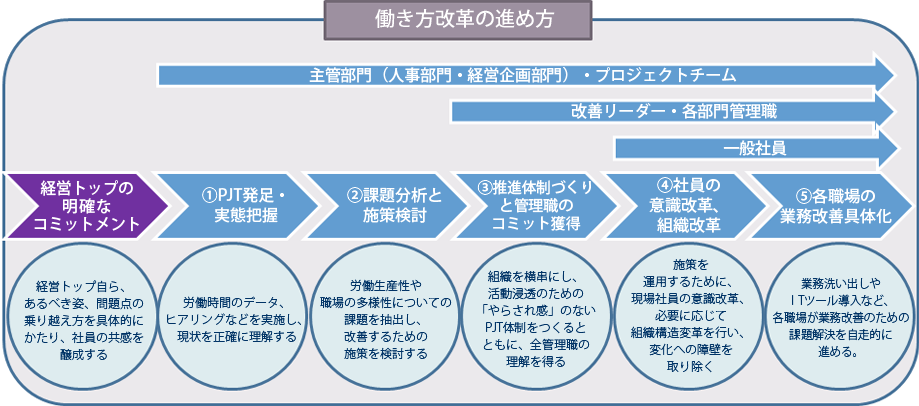 働き方改革の進め方

主管部門（人事部門・経営企画部門）・プロジェクトチーム

改善リーダー・各部門管理職

一般社員

経営トップの明確なコミットメント

①PJT発足・実態把握

②課題分析と施策検討

③推進体制づくりと管理職のコミット獲得

④社員の意識改革、組織改革

⑤各職場の業務改善具体化

経営トップ自ら、あるべき姿、問題点の乗り越え方を具体的にかたり、社員の共感を醸成する

労働時間のデータ、ヒアリングなどを実施し、現状を正確に理解する

労働生産性や職場の多様性についての課題を抽出し、改善するための施策を検討する

組織を横串にし、活動浸透のための「やらされ感」のないPJT体制をつくるとともに、全管理職の理解を得る

施策を運用するために、現場社員の意識改革、必要に応じて組織構造変革を行い、変化への障壁を取り除く

業務洗い出しやITツール導入など、各職場が業務改善のための課題解決を自走的に進める。